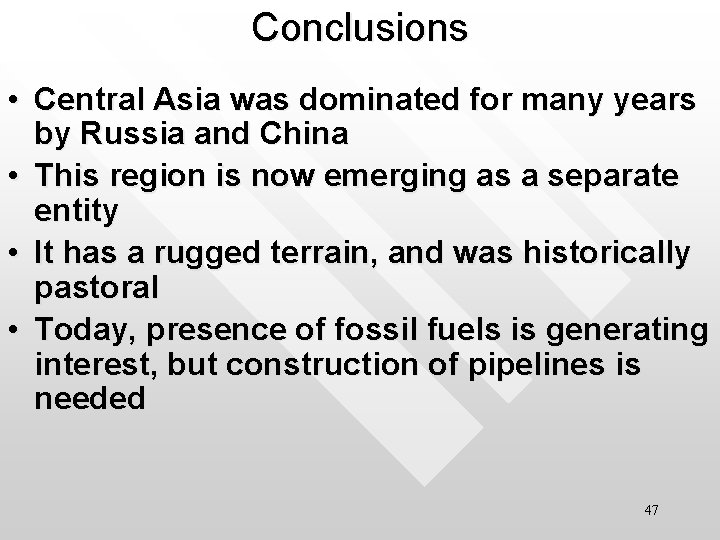 Conclusions

• Central Asia was dominated for many years by Russia and China
• This region is now emerging as a separate entity
• It has a rugged terrain, and was historically pastoral
• Today, presence of fossil fuels is generating interest, but construction of pipelines is needed

47